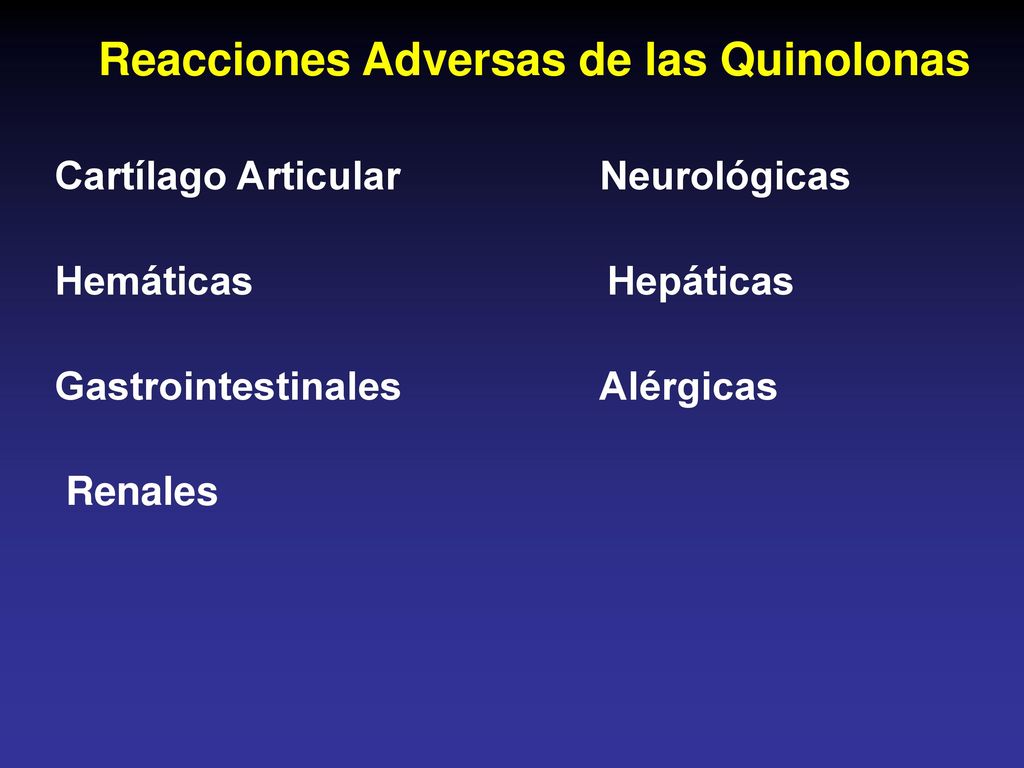 Reacciones Adversas de las Quinolonas

Cartílago Articular

Hemáticas

Gastrointestinales

Renales

Neurológicas

Hepáticas

Alérgicas